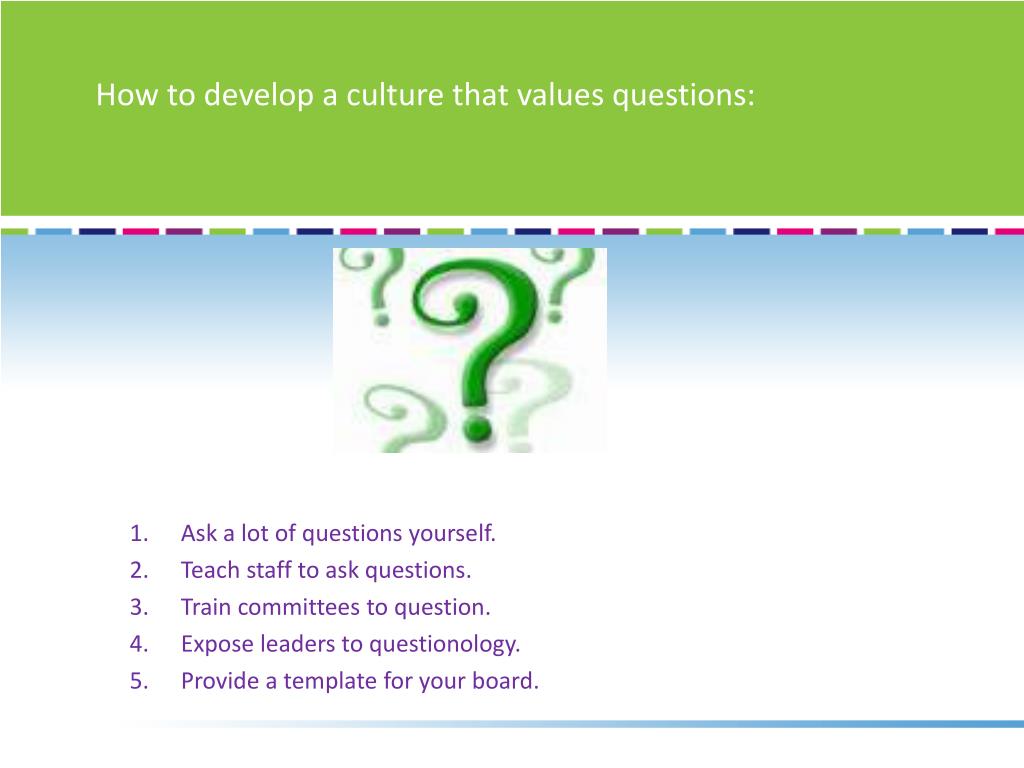 How to develop a culture that values questions:

1. Ask a lot of questions yourself.
2. Teach staff to ask questions.
3. Train committees to question.
4. Expose leaders to questionology.
5. Provide a template for your board.